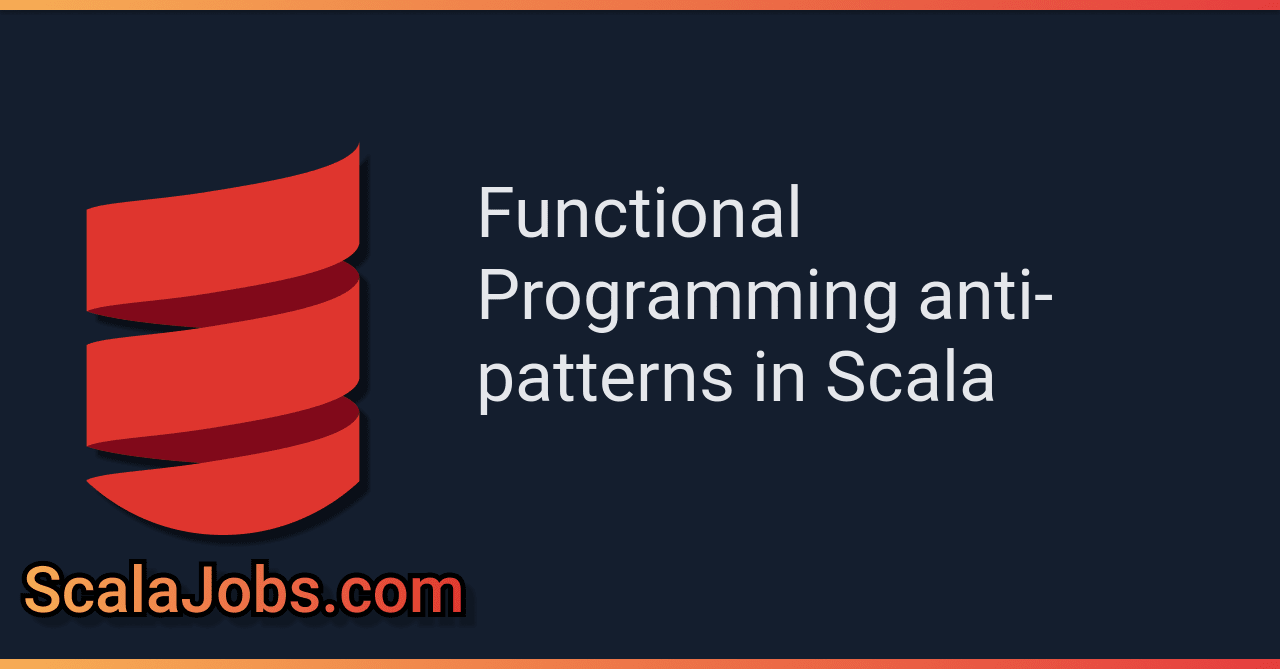 Functional Programming anti-patterns in Scala

ScalaJobs.com